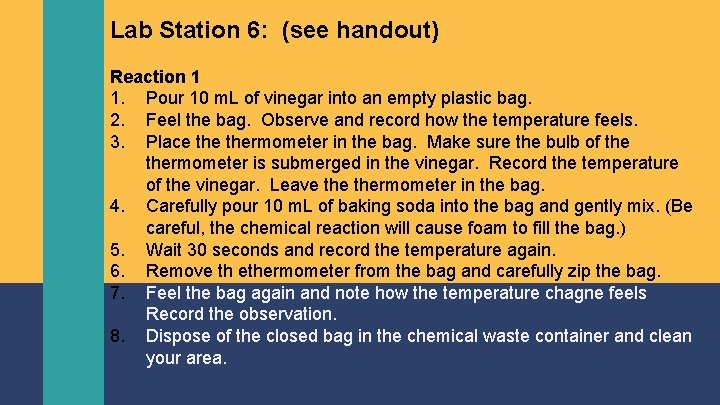 Lab Station 6: (see handout)

Reaction 1
1. Pour 10 mL of vinegar into an empty plastic bag.
2. Feel the bag. Observe and record how the temperature feels.
3. Place the thermometer in the bag. Make sure the bulb of the thermometer is submerged in the vinegar. Record the temperature of the vinegar. Leave the thermometer in the bag.
4. Carefully pour 10 mL of baking soda into the bag and gently mix. (Be careful, the chemical reaction will cause foam to fill the bag.)
5. Wait 30 seconds and record the temperature again.
6. Remove th ethermometer from the bag and carefully zip the bag.
7. Feel the bag again and note how the temperature chagne feels Record the observation.
8. Dispose of the closed bag in the chemical waste container and clean your area.